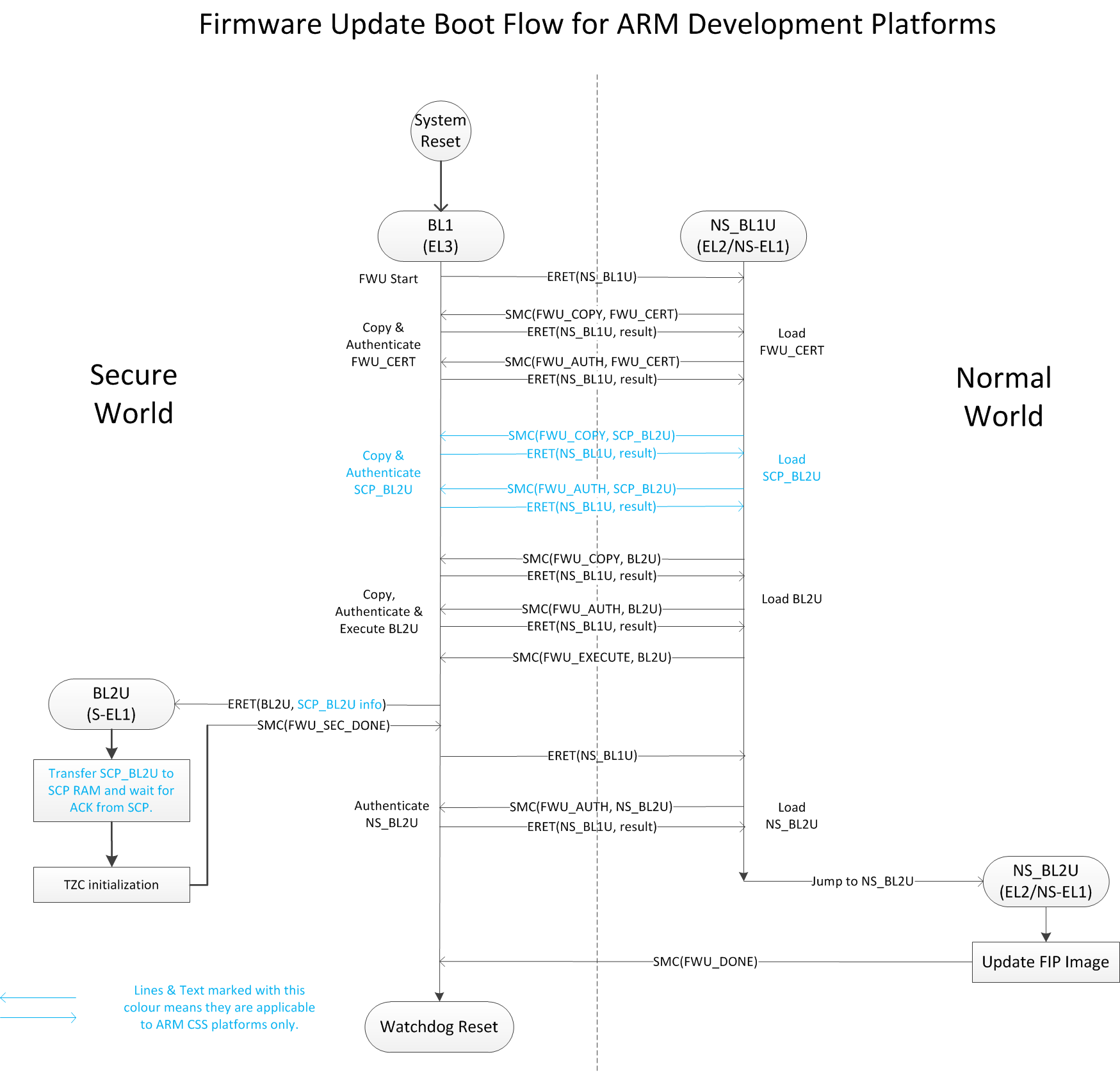 Firmware Update Boot Flow for ARM Development Platforms

System Reset

BL1 (EL3)

NS_BL1U (EL2/NS-EL1)

Secure World

Normal World

FWU Start

ERET(NS_BL1U)

Copy & Authenticate FWU_CERT

SMC(FWU_COPY, FWU_CERT)
ERET(NS_BL1U, result)
SMC(FWU_AUTH, FWU_CERT)
ERET(NS_BL1U, result)

Load FWU_CERT

Copy & Authenticate SCP_BL2U

SMC(FWU_COPY, SCP_BL2U)
ERET(NS_BL1U, result)
SMC(FWU_AUTH, SCP_BL2U)
ERET(NS_BL1U, result)

Load SCP_BL2U

Copy, Authenticate & Execute BL2U

SMC(FWU_COPY, BL2U)
ERET(NS_BL1U, result)
SMC(FWU_AUTH, BL2U)
ERET(NS_BL1U, result)
SMC(FWU_EXECUTE, BL2U)

Load BL2U

BL2U (S-EL1)

ERET(BL2U, SCP_BL2U info)

SMC(FWU_SEC_DONE)

Transfer SCP_BL2U to SCP RAM and wait for ACK from SCP.

TZC initialization

ERET(NS_BL1U)

Authenticate NS_BL2U

SMC(FWU_AUTH, NS_BL2U)
ERET(NS_BL1U, result)

Load NS_BL2U

Jump to NS_BL2U

NS_BL2U (EL2/NS-EL1)

Update FIP Image

SMC(FWU_DONE)

Lines & Text marked with this colour means they are applicable to ARM CSS platforms only.

Watchdog Reset